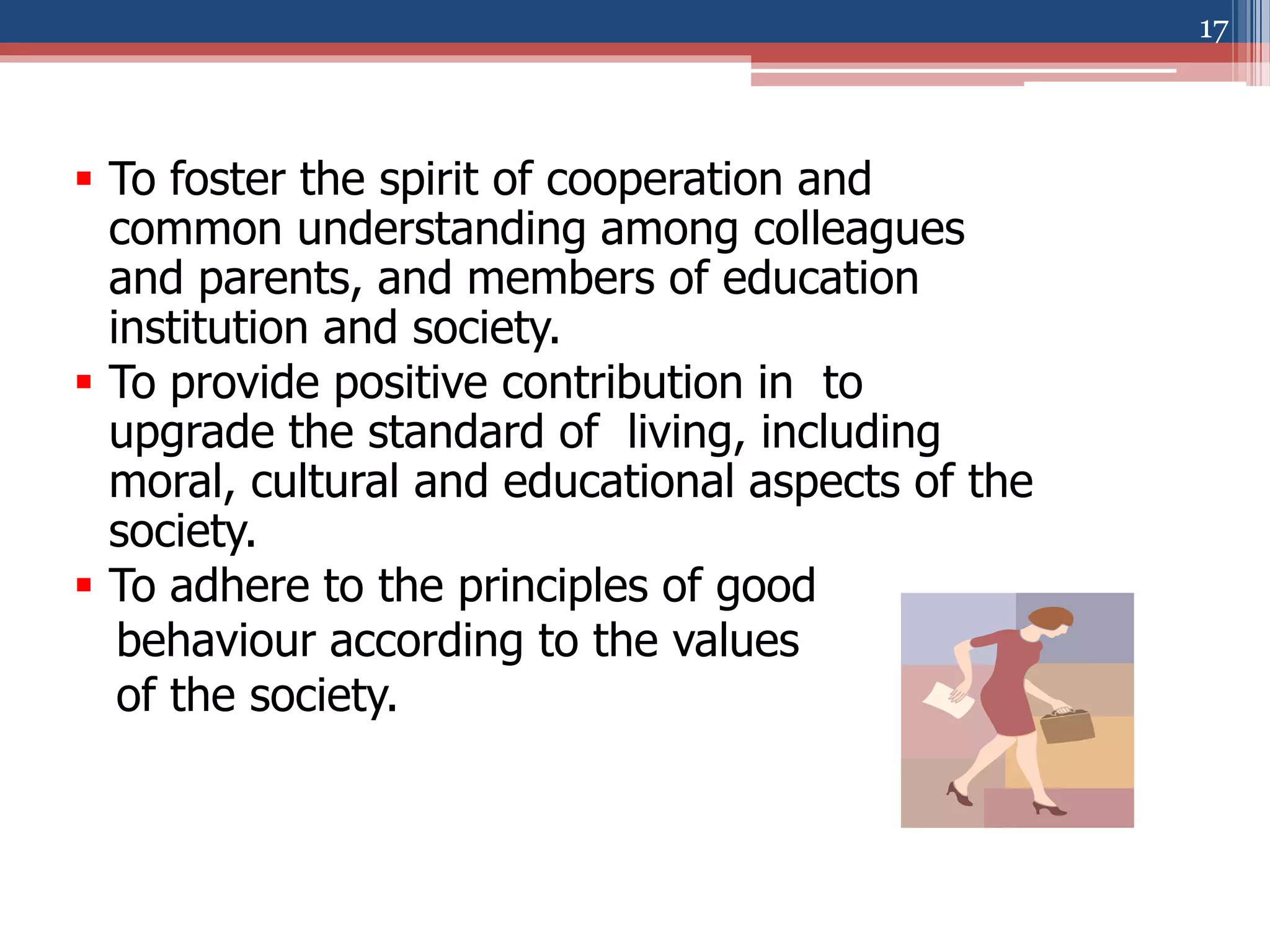 17

▪ To foster the spirit of cooperation and common understanding among colleagues and parents, and members of education institution and society.
▪ To provide positive contribution in to upgrade the standard of living, including moral, cultural and educational aspects of the society.
▪ To adhere to the principles of good behaviour according to the values of the society.